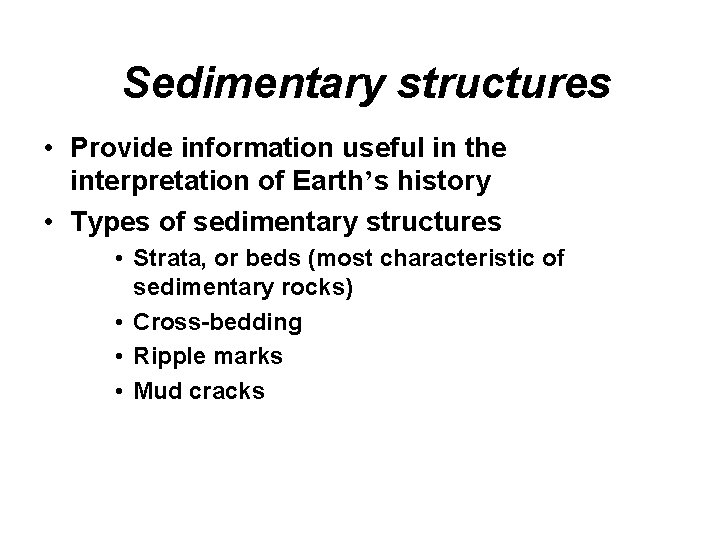 Sedimentary structures

• Provide information useful in the interpretation of Earth’s history

• Types of sedimentary structures

• Strata, or beds (most characteristic of sedimentary rocks)

• Cross-bedding

• Ripple marks

• Mud cracks